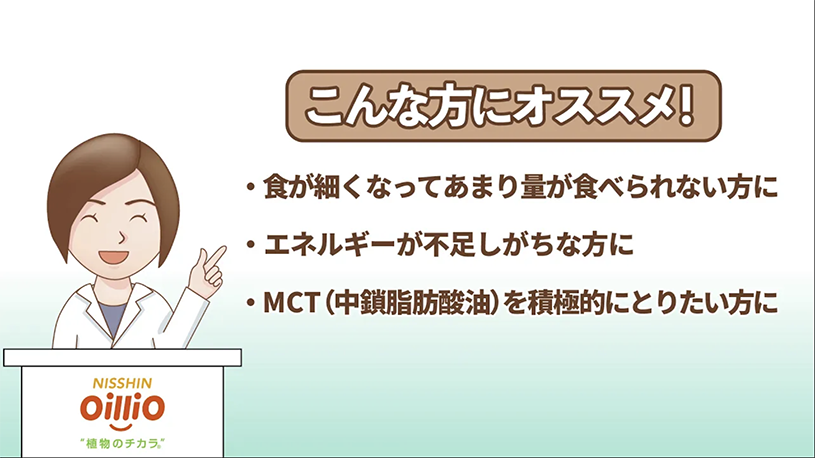 こんな方にオススメ!

・食が細くなってあまり量が食べられない方に

・エネルギーが不足しがちな方に

・MCT（中鎖脂肪酸油）を積極的にとりたい方に

NISSHIN
OilliO
"植物のチカラ®"